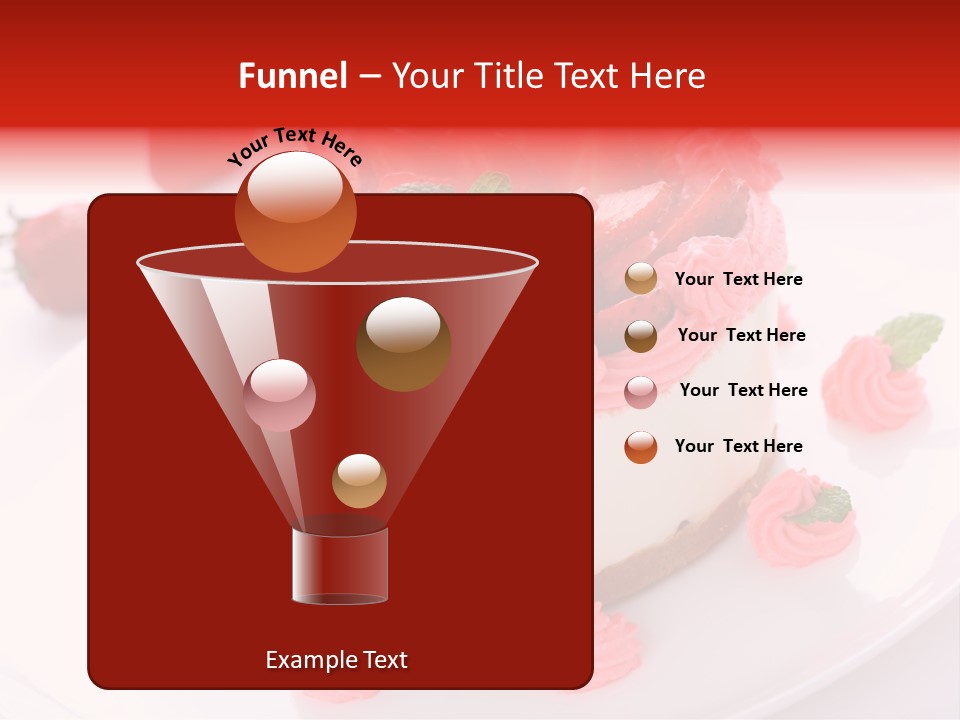 Funnel – Your Title Text Here

Your Text Here

Your Text Here

Your Text Here

Your Text Here

Your Text Here

Example Text